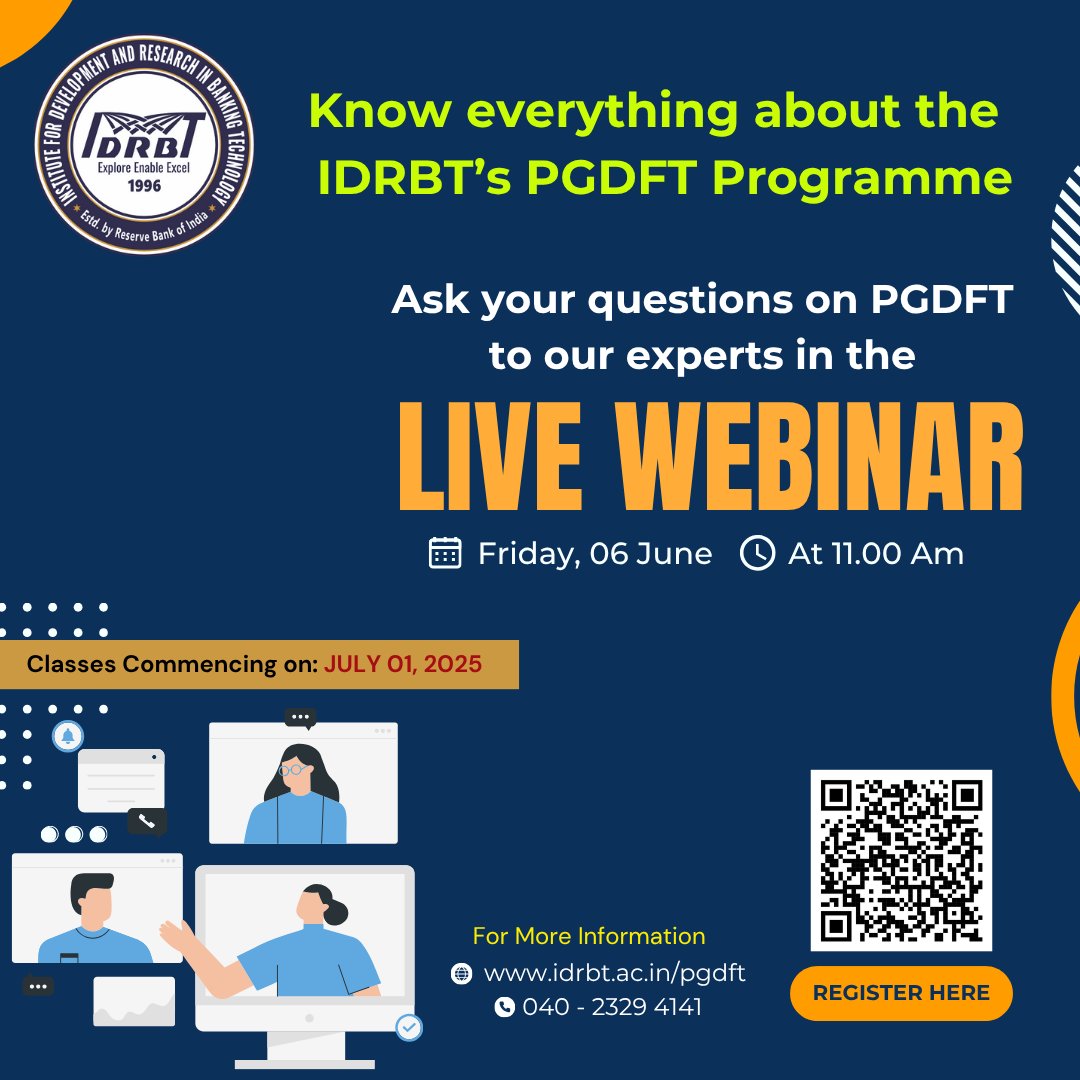 INSTITUTE FOR DEVELOPMENT AND RESEARCH IN BANKING TECHNOLOGY
IDRBT
Explore Enable Excel
1996
Estd. by Reserve Bank of India

Know everything about the IDRBT's PGDFT Programme

Ask your questions on PGDFT to our experts in the

LIVE WEBINAR

Friday, 06 June At 11.00 Am

Classes Commencing on: JULY 01, 2025

For More Information
www.idrbt.ac.in/pgdft
040 - 2329 4141

REGISTER HERE